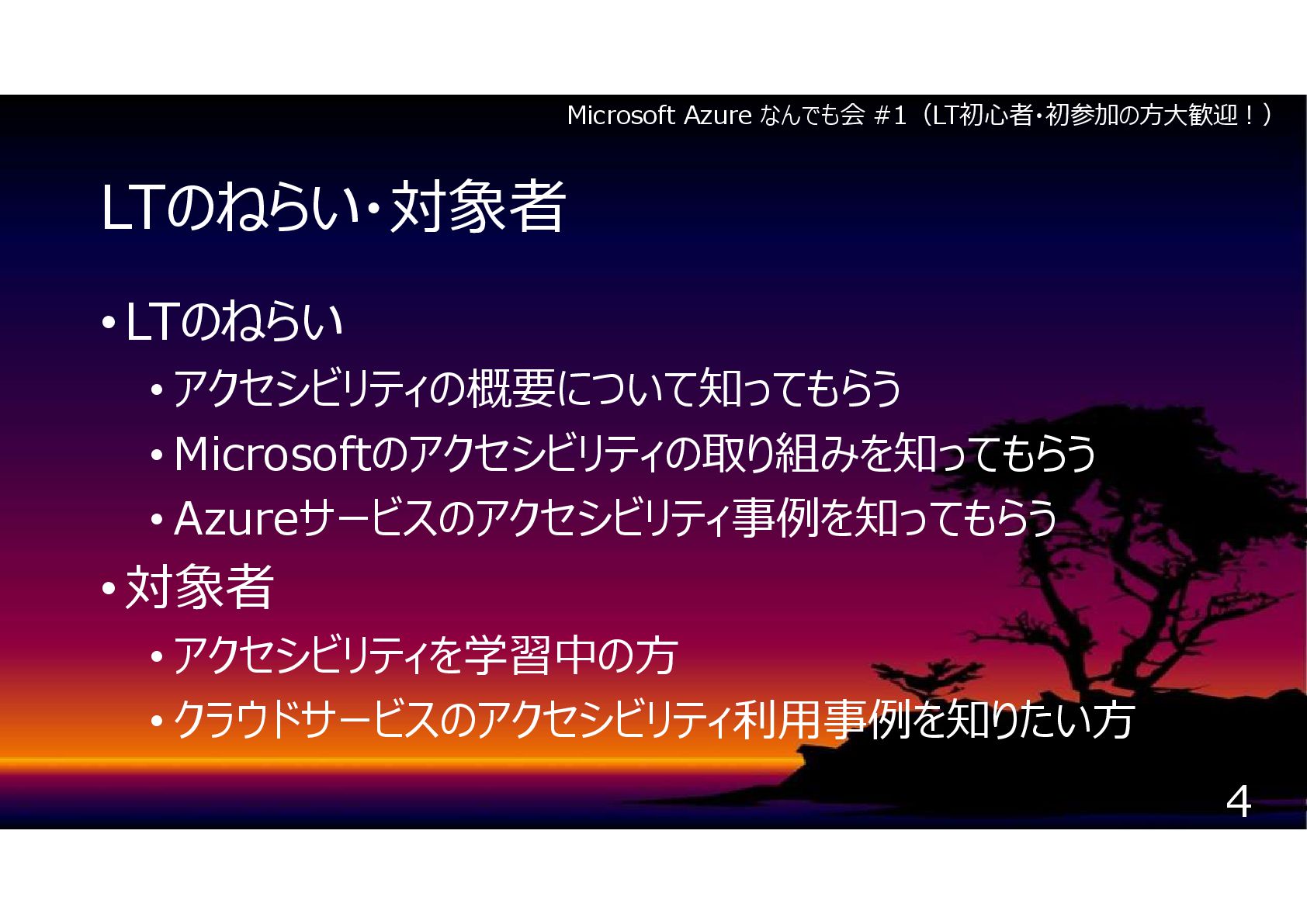 Microsoft Azure なんでも会 #1（LT初心者・初参加の方大歓迎！）

LTのねらい・対象者

• LTのねらい
  • アクセシビリティの概要について知ってもらう
  • Microsoftのアクセシビリティの取り組みを知ってもらう
  • Azureサービスのアクセシビリティ事例を知ってもらう
• 対象者
  • アクセシビリティを学習中の方
  • クラウドサービスのアクセシビリティ利用事例を知りたい方

4